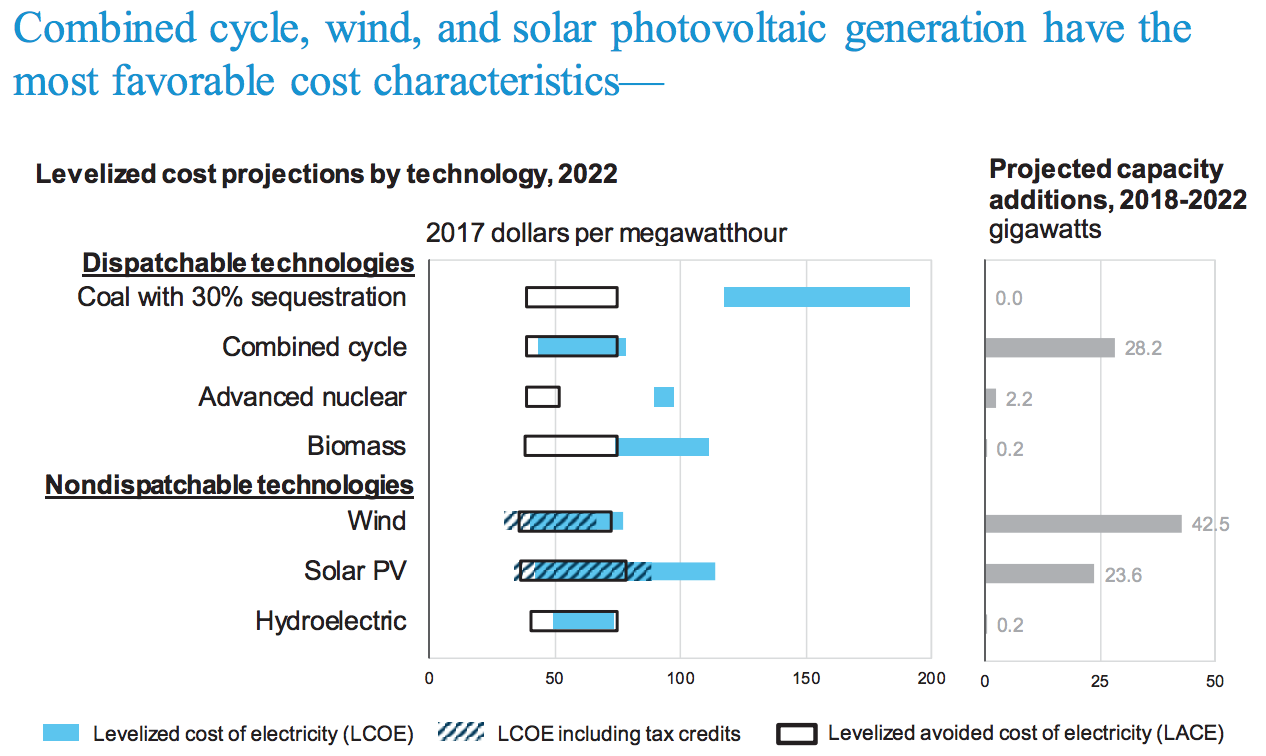 Combined cycle, wind, and solar photovoltaic generation have the most favorable cost characteristics—

Levelized cost projections by technology, 2022

2017 dollars per megawatthour

Dispatchable technologies
Coal with 30% sequestration
Combined cycle
Advanced nuclear
Biomass
Nondispatchable technologies
Wind
Solar PV
Hydroelectric

0 50 100 150 200

Projected capacity additions, 2018-2022
gigawatts

0.0
28.2
2.2
0.2
42.5
23.6
0.2

0 25 50

Levelized cost of electricity (LCOE)
LCOE including tax credits
Levelized avoided cost of electricity (LACE)